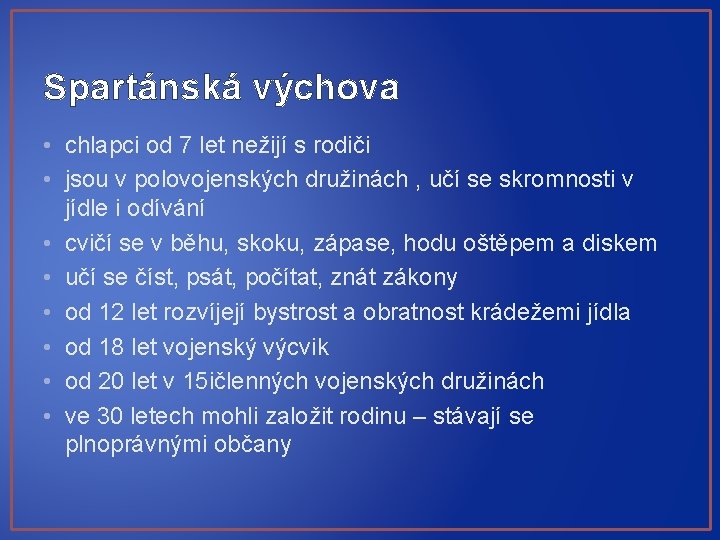 Spartánská výchova

• chlapci od 7 let nežijí s rodiči
• jsou v polovojenských družinách , učí se skromnosti v jídle i odívání
• cvičí se v běhu, skoku, zápase, hodu oštěpem a diskem
• učí se číst, psát, počítat, znát zákony
• od 12 let rozvíjejí bystrost a obratnost krádežemi jídla
• od 18 let vojenský výcvik
• od 20 let v 15ičlenných vojenských družinách
• ve 30 letech mohli založit rodinu – stávají se plnoprávnými občany